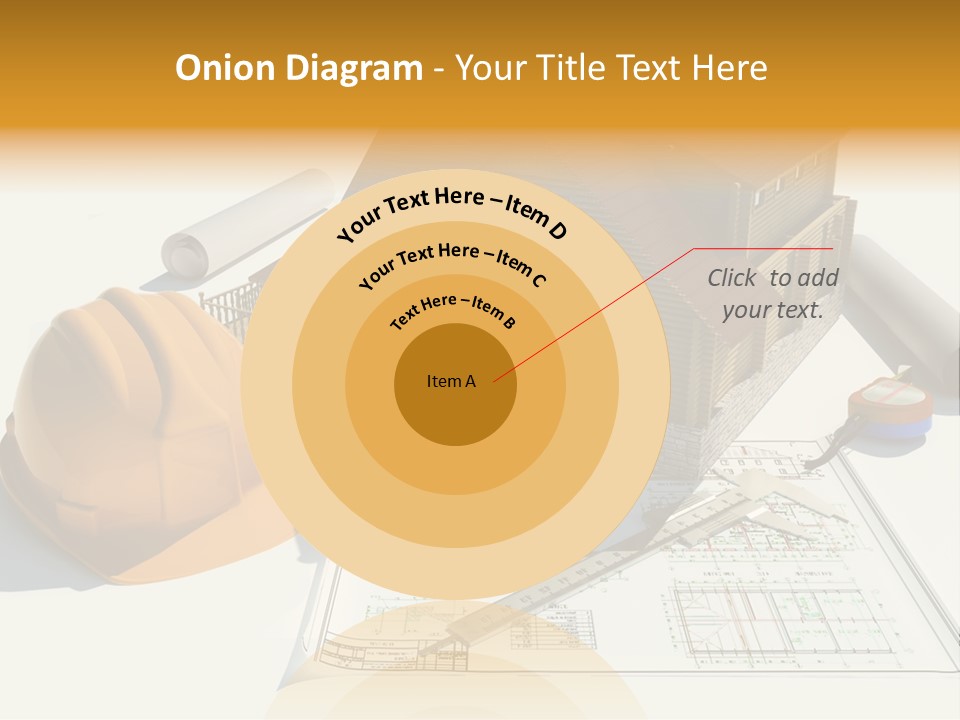 Onion Diagram - Your Title Text Here

Your Text Here – Item D

Your Text Here – Item C

Text Here – Item B

Item A

Click to add your text.